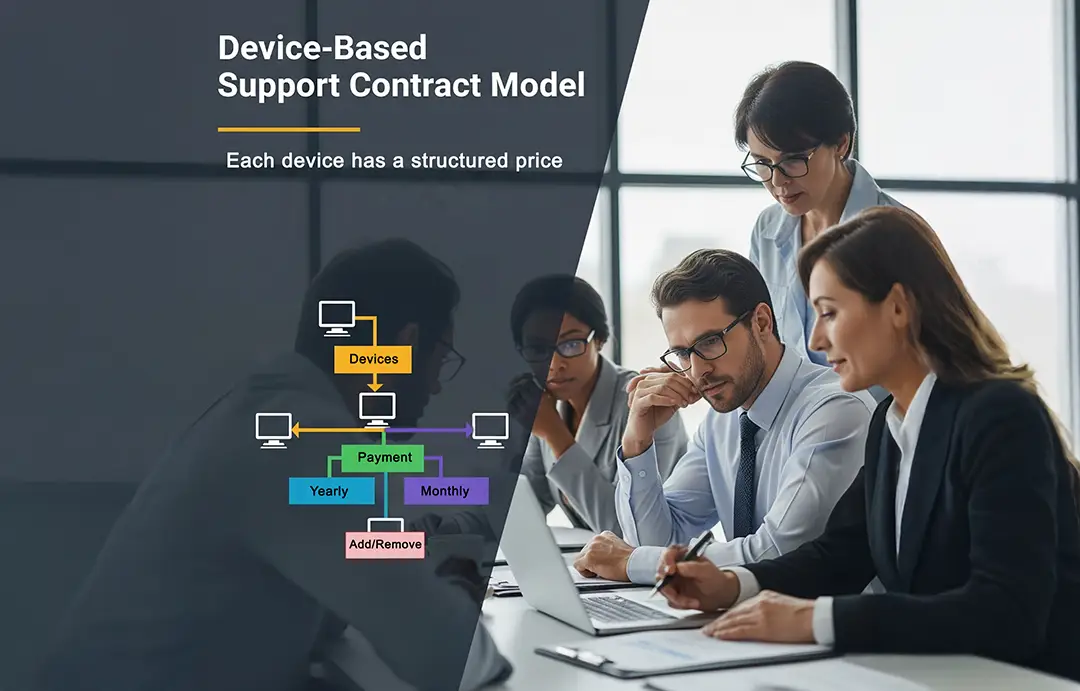 Device-Based Support Contract Model

Each device has a structured price

Devices

Payment

Yearly

Monthly

Add/Remove